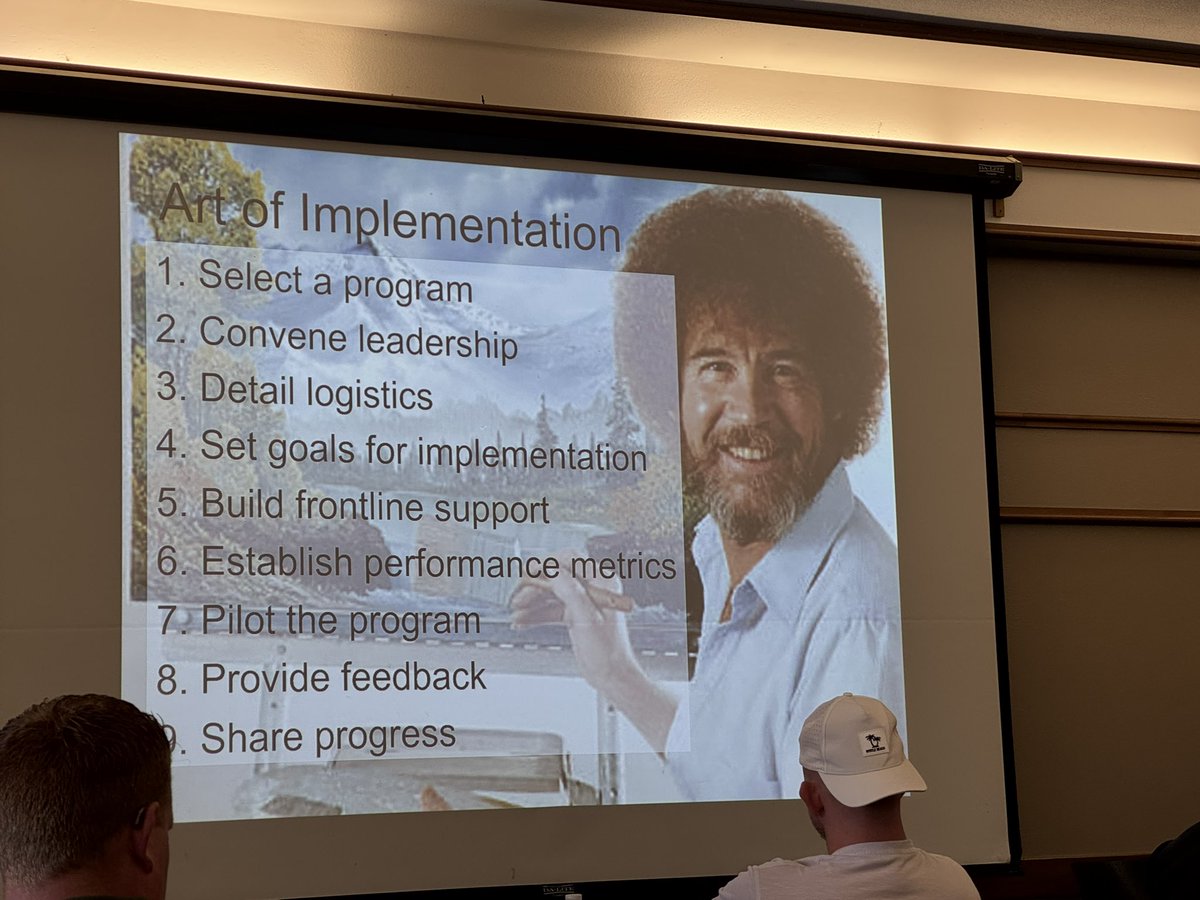 Art of Implementation

1. Select a program
2. Convene leadership
3. Detail logistics
4. Set goals for implementation
5. Build frontline support
6. Establish performance metrics
7. Pilot the program
8. Provide feedback
9. Share progress